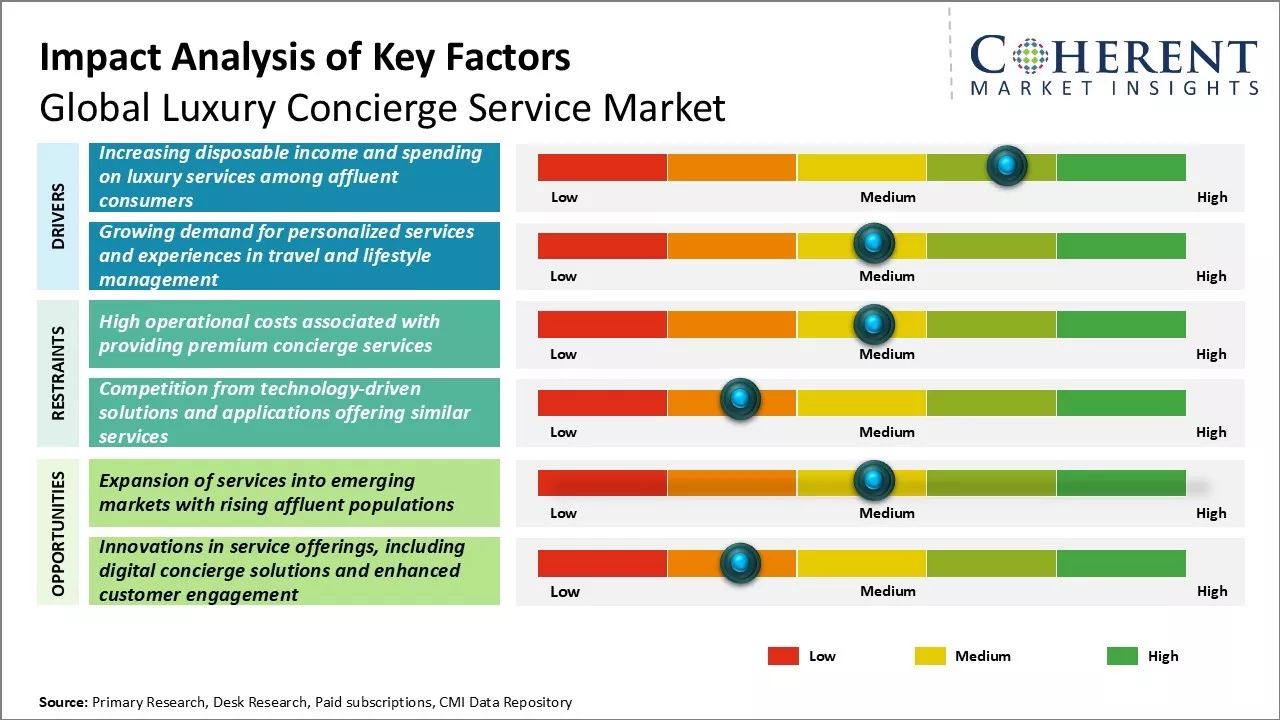 Impact Analysis of Key Factors
Global Luxury Concierge Service Market

COHERENT
MARKET INSIGHTS

DRIVERS

Increasing disposable income and spending on luxury services among affluent consumers

Low Medium High

Growing demand for personalized services and experiences in travel and lifestyle management

Low Medium High

RESTRAINTS

High operational costs associated with providing premium concierge services

Low Medium High

Competition from technology-driven solutions and applications offering similar services

Low Medium High

OPPORTUNITIES

Expansion of services into emerging markets with rising affluent populations

Low Medium High

Innovations in service offerings, including digital concierge solutions and enhanced customer engagement

Low Medium High

Low Medium High

Source: Primary Research, Desk Research, Paid subscriptions, CMI Data Repository